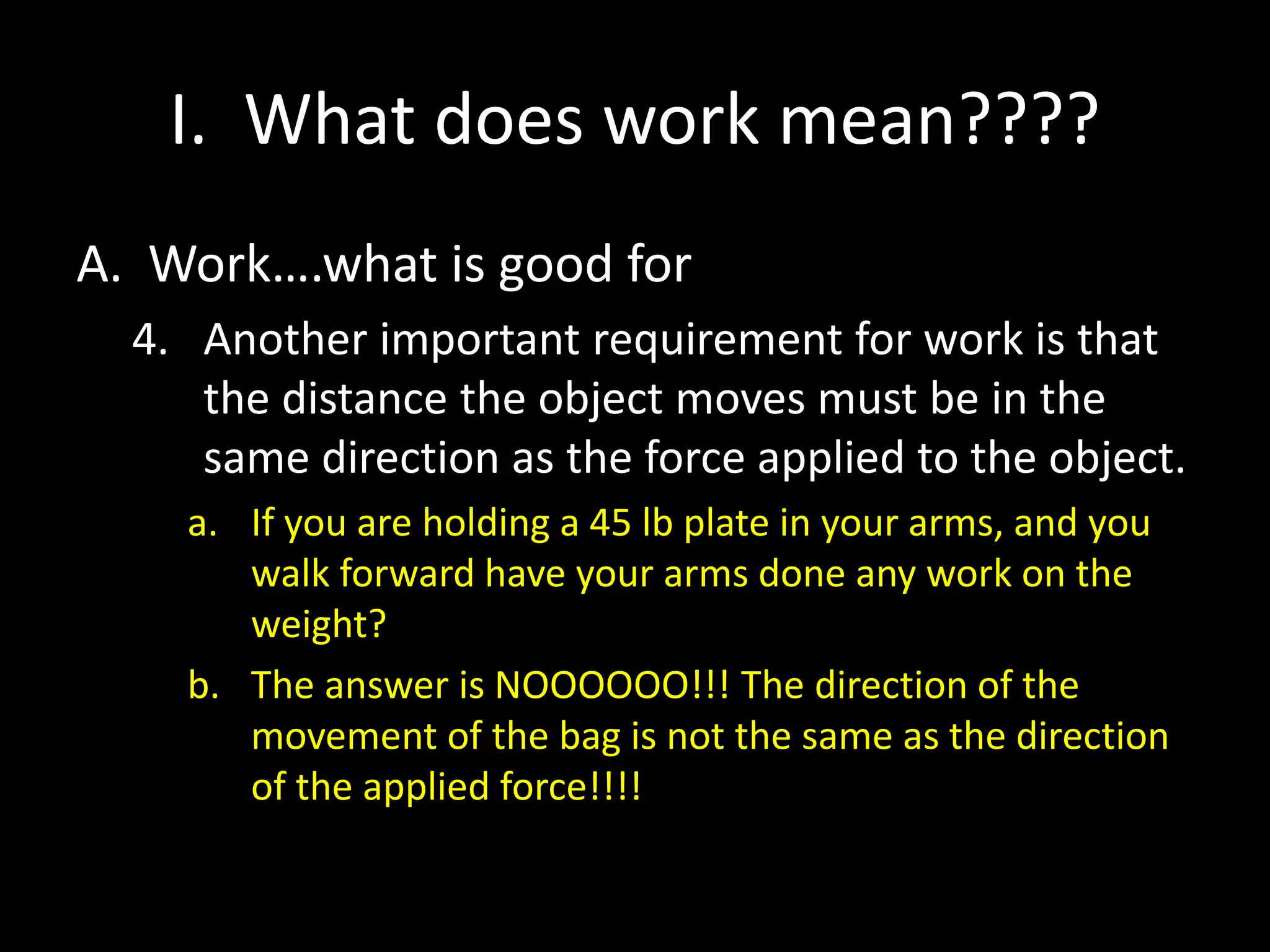 I. What does work mean????

A. Work….what is good for

4. Another important requirement for work is that the distance the object moves must be in the same direction as the force applied to the object.

a. If you are holding a 45 lb plate in your arms, and you walk forward have your arms done any work on the weight?

b. The answer is NOOOOOO!!! The direction of the movement of the bag is not the same as the direction of the applied force!!!!